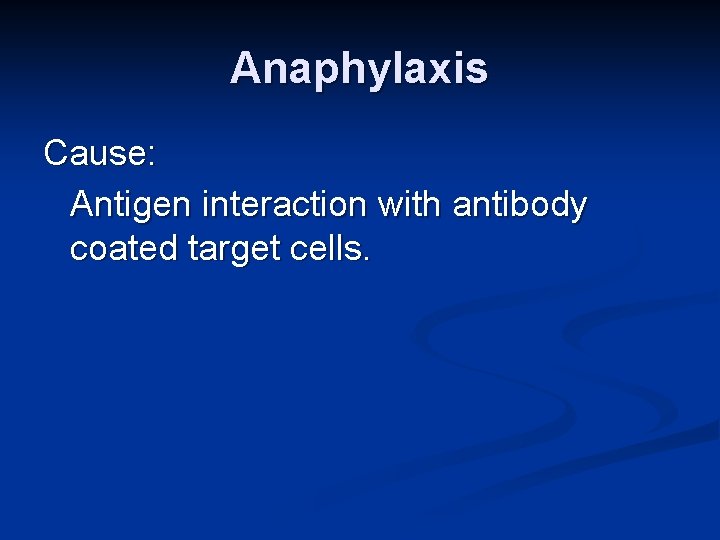 Anaphylaxis

Cause:

Antigen interaction with antibody coated target cells.